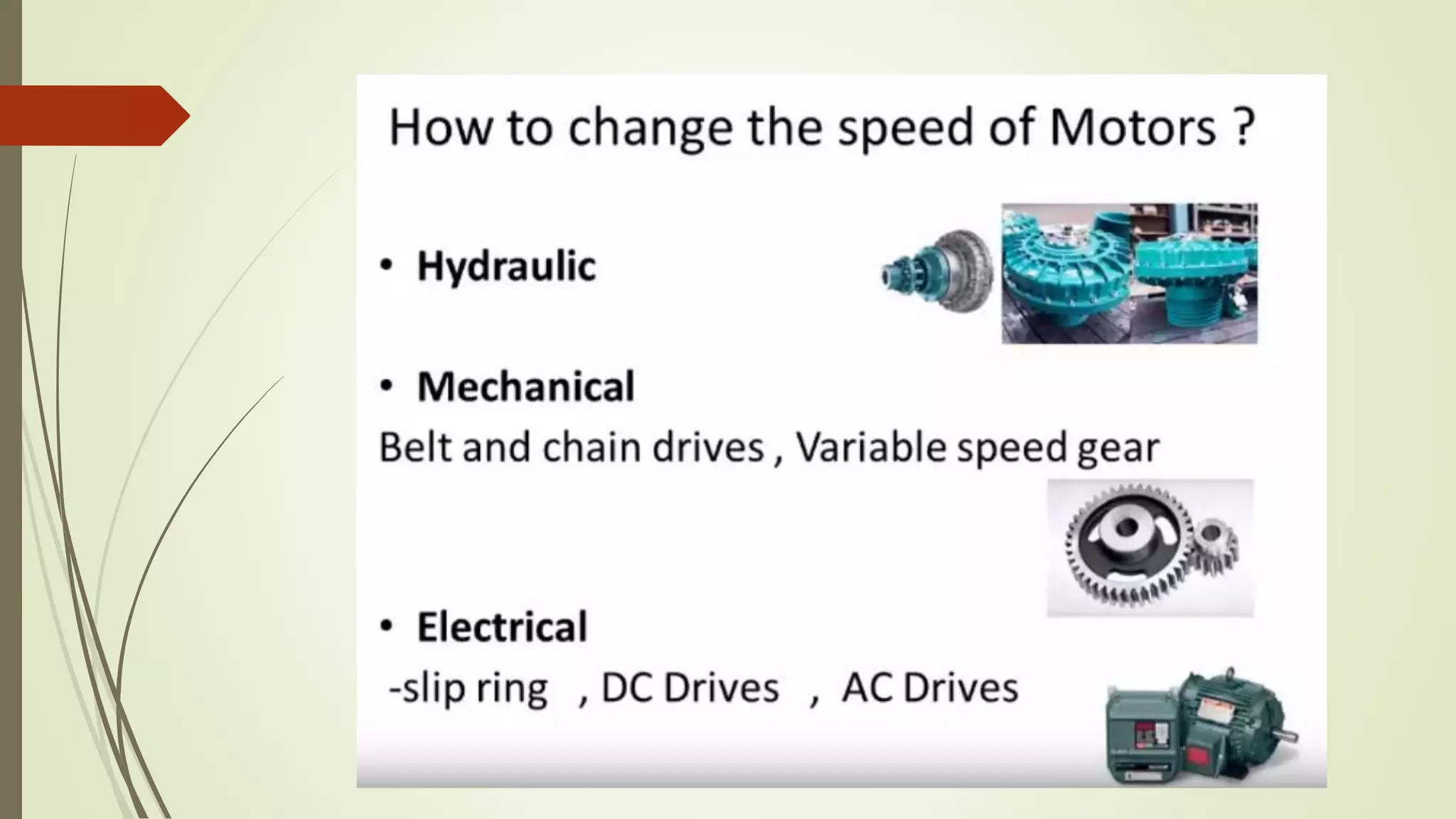 How to change the speed of Motors ?

• Hydraulic

• Mechanical

Belt and chain drives , Variable speed gear

• Electrical

-slip ring , DC Drives , AC Drives